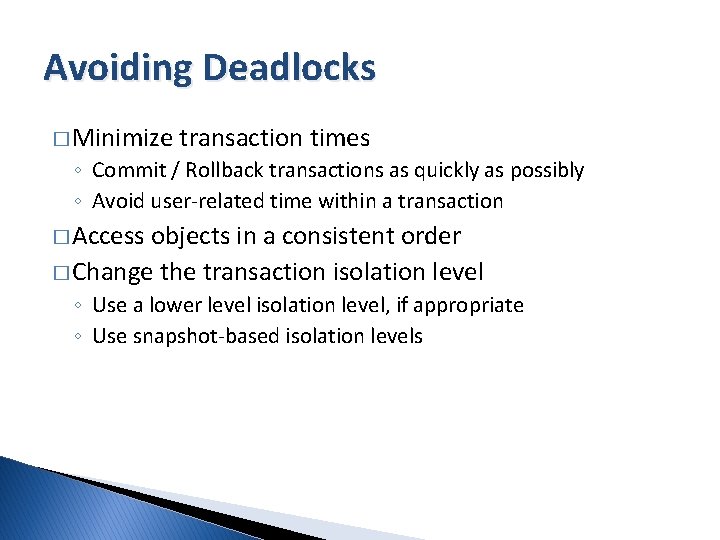 Avoiding Deadlocks

□ Minimize transaction times
◦ Commit / Rollback transactions as quickly as possibly
◦ Avoid user-related time within a transaction

□ Access objects in a consistent order

□ Change the transaction isolation level
◦ Use a lower level isolation level, if appropriate
◦ Use snapshot-based isolation levels